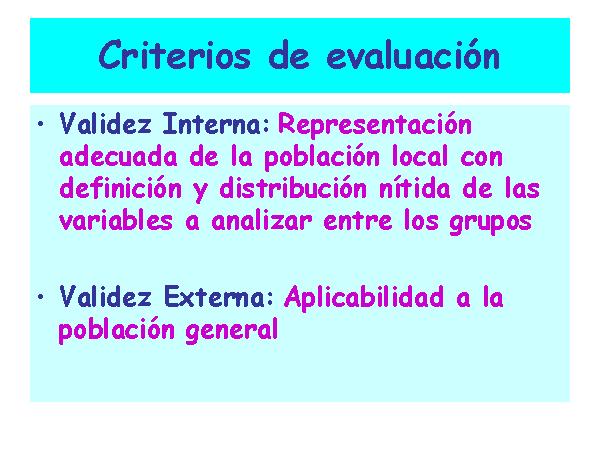 Criterios de evaluación

• Validez Interna: Representación adecuada de la población local con definición y distribución nítida de las variables a analizar entre los grupos

• Validez Externa: Aplicabilidad a la población general